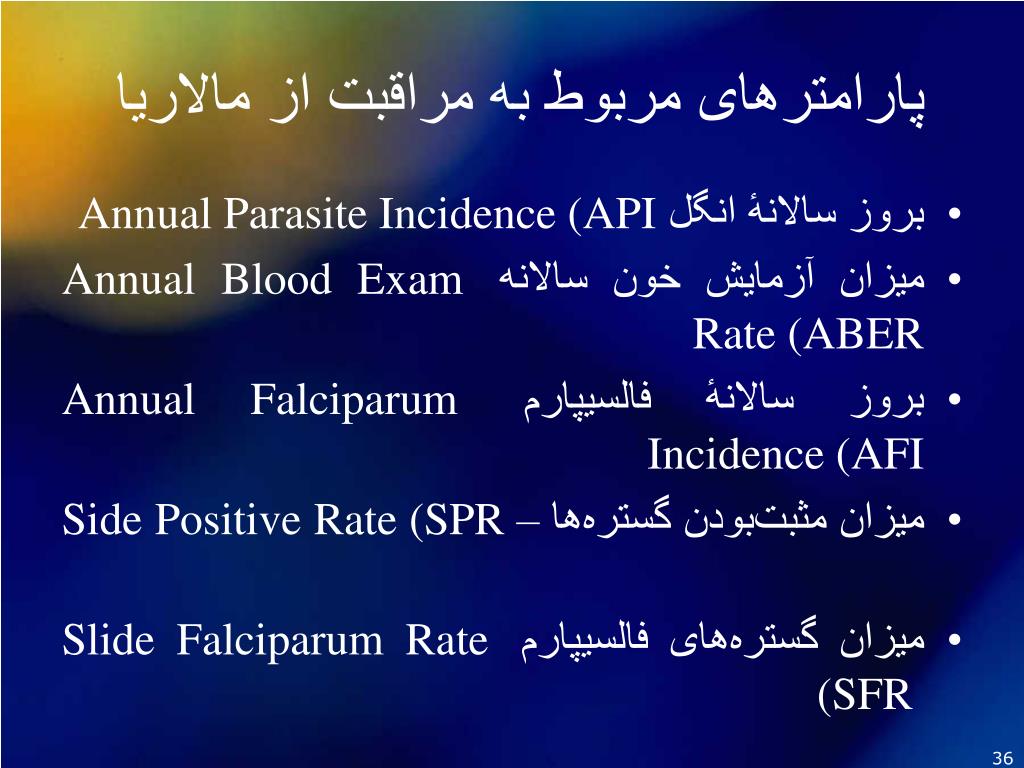 پارامترهای مربوط به مراقبت از مالاریا

• بروز سالانهٔ انگل Annual Parasite Incidence (API

• میزان آزمایش خون سالانه Annual Blood Exam Rate (ABER

• بروز سالانهٔ فالسیپارم Annual Falciparum Incidence (AFI

• میزان مثبت‌بودن گستره‌ها – Side Positive Rate (SPR

• میزان گستره‌های فالسیپارم Slide Falciparum Rate (SFR

36